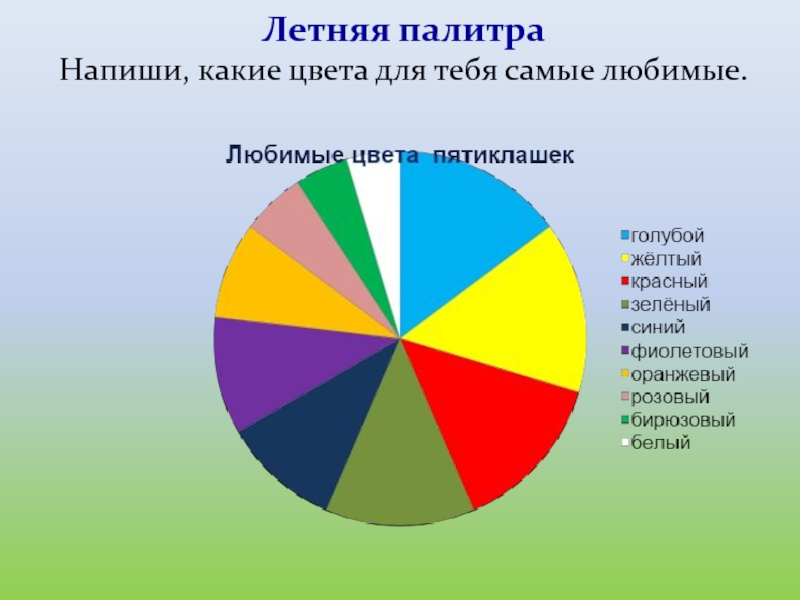 Летняя палитра
Напиши, какие цвета для тебя самые любимые.

Любимые цвета пятиклашек

голубой
жёлтый
красный
зелёный
синий
фиолетовый
оранжевый
розовый
бирюзовый
белый